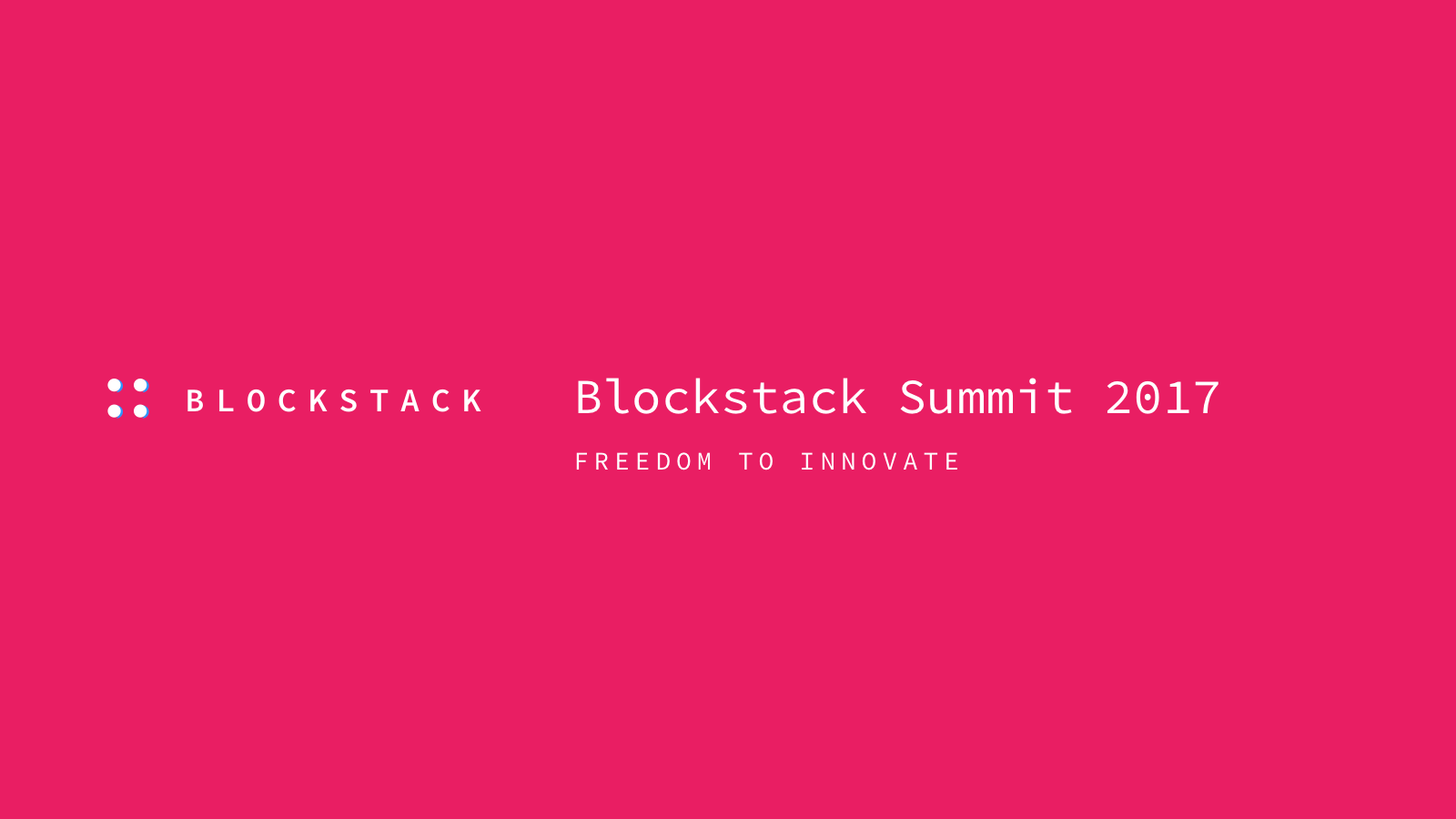 BLOCKSTACK

Blockstack Summit 2017

FREEDOM TO INNOVATE